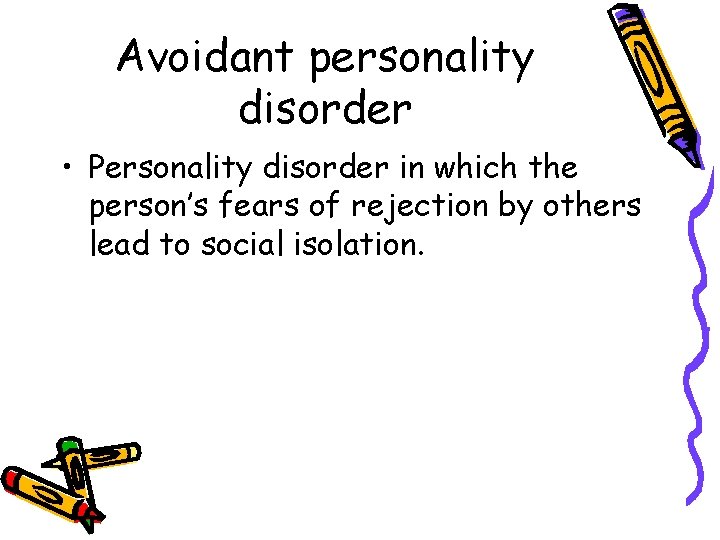 Avoidant personality disorder

• Personality disorder in which the person's fears of rejection by others lead to social isolation.